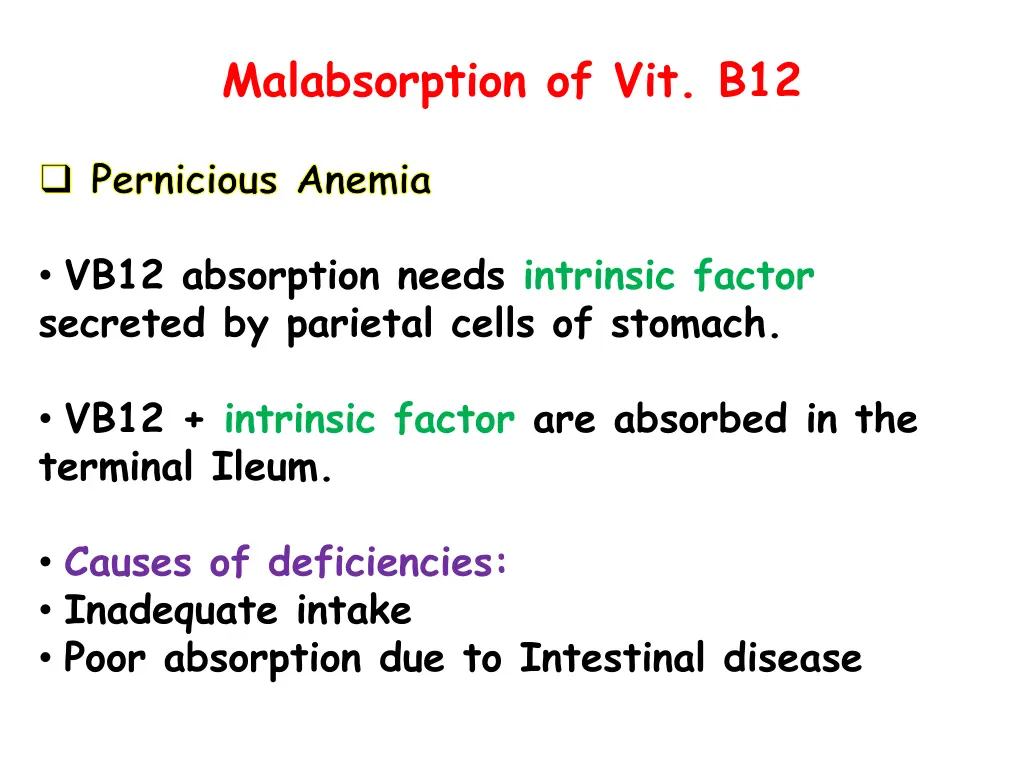 Malabsorption of Vit. B12

❑ Pernicious Anemia

• VB12 absorption needs intrinsic factor secreted by parietal cells of stomach.

• VB12 + intrinsic factor are absorbed in the terminal Ileum.

• Causes of deficiencies:
• Inadequate intake
• Poor absorption due to Intestinal disease